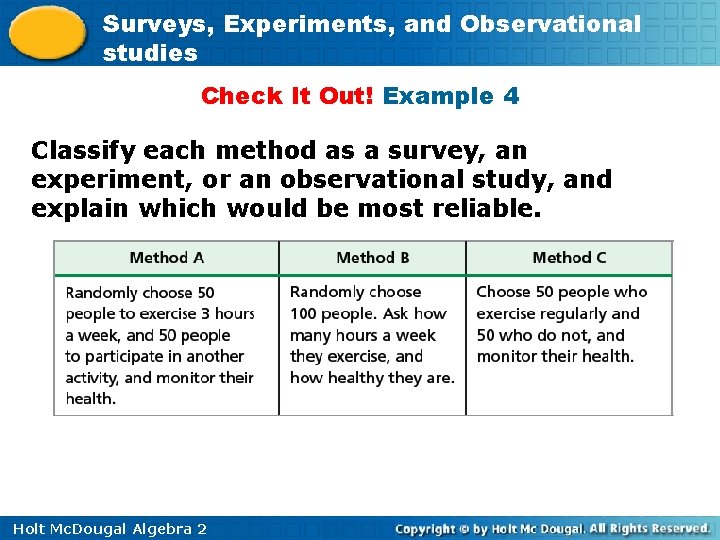 Surveys, Experiments, and Observational studies

Check It Out! Example 4

Classify each method as a survey, an experiment, or an observational study, and explain which would be most reliable.

| Method A | Method B | Method C |
|---|---|---|
| Randomly choose 50 people to exercise 3 hours a week, and 50 people to participate in another activity, and monitor their health. | Randomly choose 100 people. Ask how many hours a week they exercise, and how healthy they are. | Choose 50 people who exercise regularly and 50 who do not, and monitor their health. |

Holt McDougal Algebra 2

Copyright © by Holt Mc Dougal. All Rights Reserved.